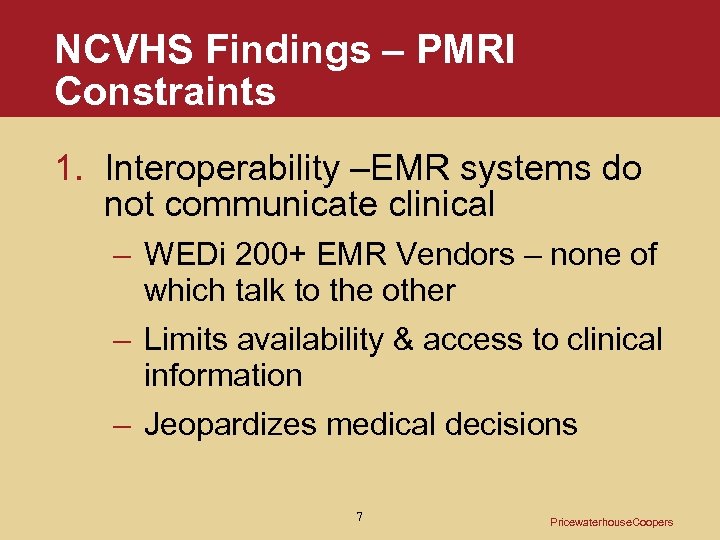 NCVHS Findings – PMRI Constraints

1. Interoperability –EMR systems do not communicate clinical

– WEDi 200+ EMR Vendors – none of which talk to the other

– Limits availability & access to clinical information

– Jeopardizes medical decisions

7

PricewaterhouseCoopers